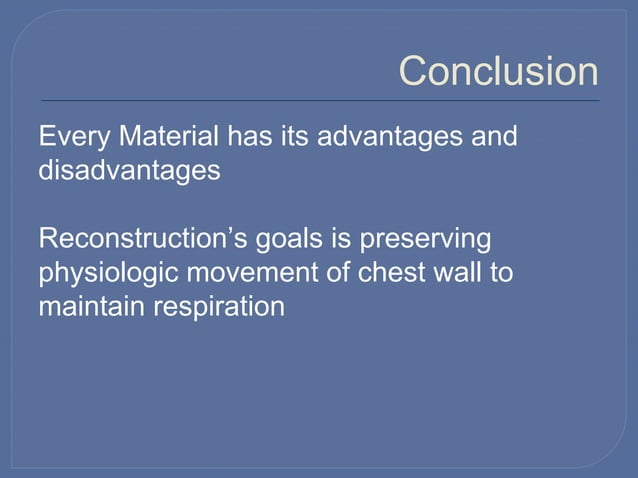 Conclusion

Every Material has its advantages and disadvantages

Reconstruction’s goals is preserving physiologic movement of chest wall to maintain respiration